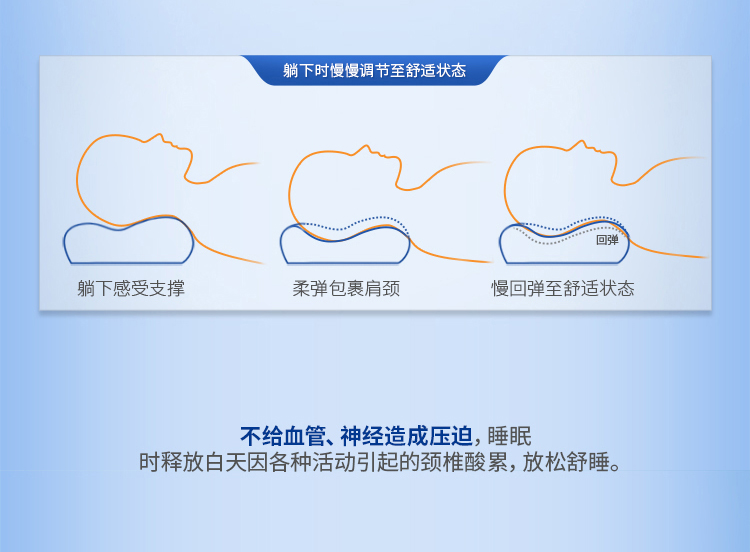 躺下时慢慢调节至舒适状态

回弹

躺下感受支撑

柔弹包裹肩颈

慢回弹至舒适状态

不给血管、神经造成压迫，睡眠时释放白天因各种活动引起的颈椎酸累，放松舒睡。